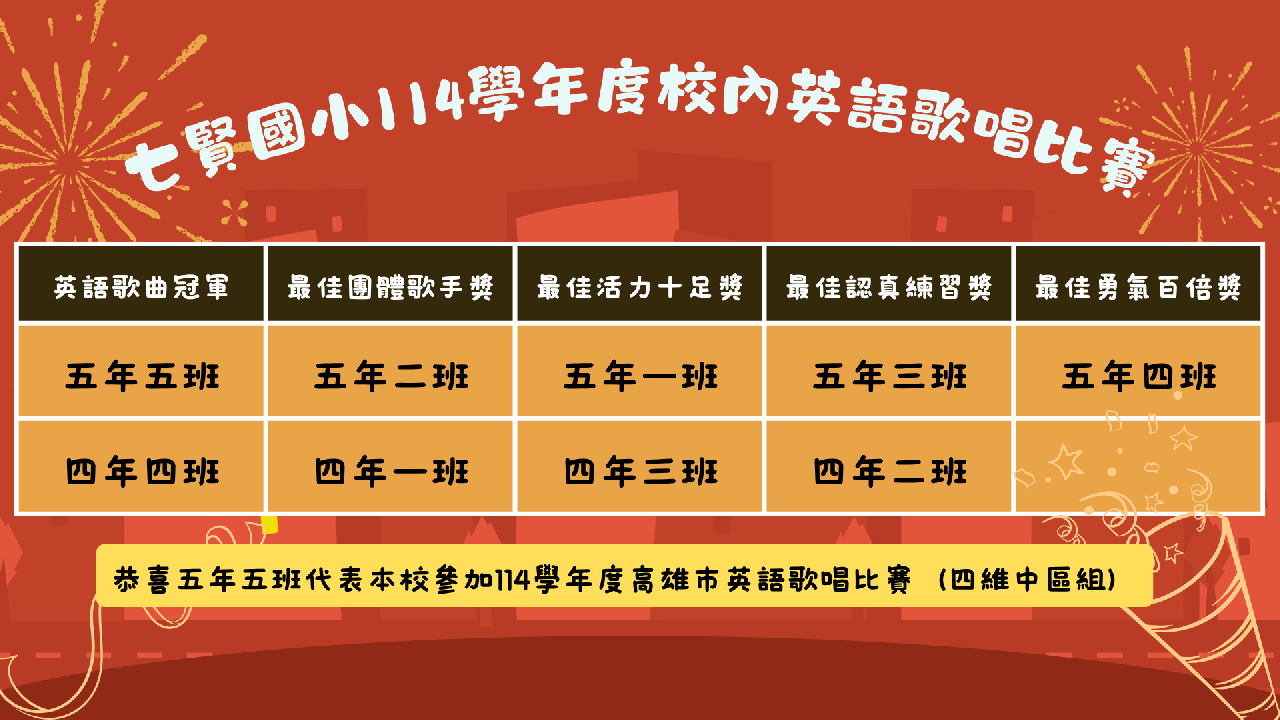 七賢國小114學年度校內英語歌唱比賽

| 英語歌曲冠軍 | 最佳團體歌手獎 | 最佳活力十足獎 | 最佳認真練習獎 | 最佳勇氣百倍獎 |
|---|---|---|---|---|
| 五年五班 | 五年二班 | 五年一班 | 五年三班 | 五年四班 |
| 四年四班 | 四年一班 | 四年三班 | 四年二班 | |

恭喜五年五班代表本校參加114學年度高雄市英語歌唱比賽 (四維中區組)